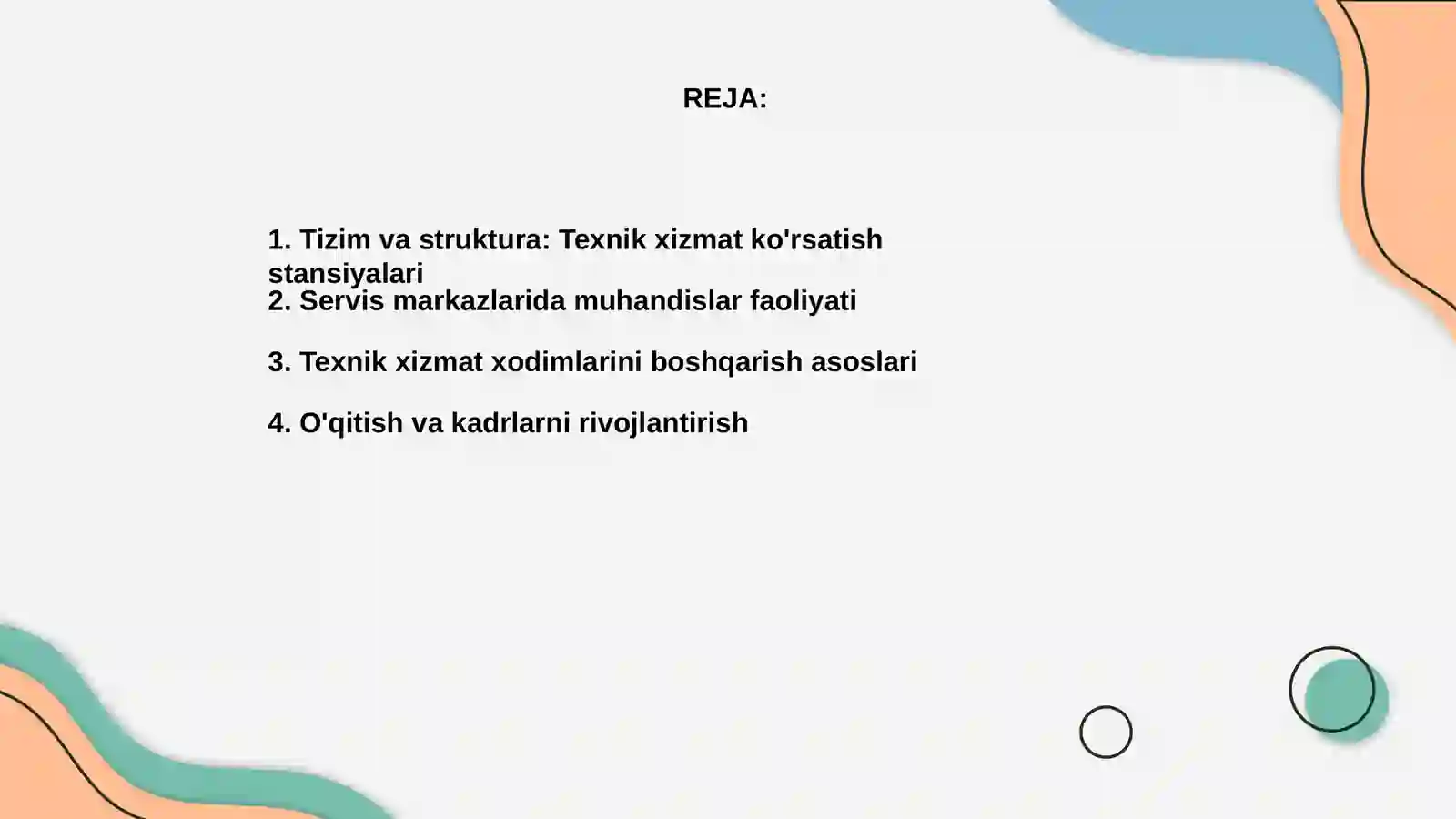 REJA:

1. Tizim va struktura: Texnik xizmat ko'rsatish stansiyalari
2. Servis markazlarida muhandislar faoliyati

3. Texnik xizmat xodimlarini boshqarish asoslari

4. O'qitish va kadrlarni rivojlantirish